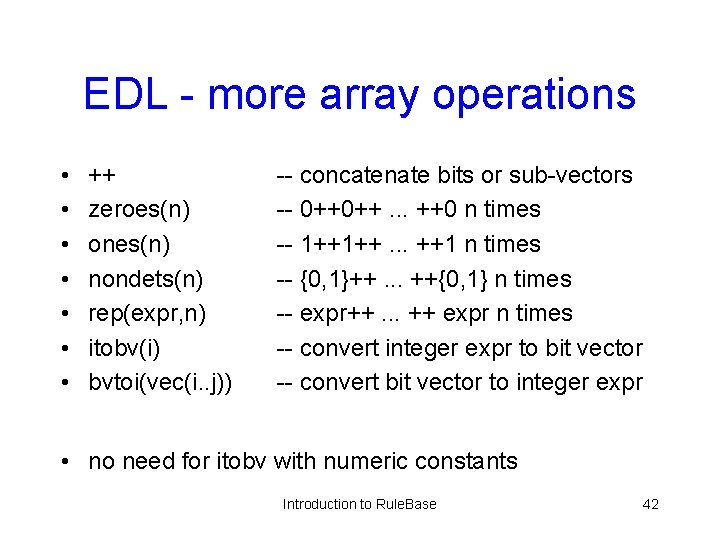 EDL - more array operations

• ++ -- concatenate bits or sub-vectors
• zeroes(n) -- 0++0++ ... ++0 n times
• ones(n) -- 1++1++ ... ++1 n times
• nondets(n) -- {0,1}++ ... ++{0,1} n times
• rep(expr,n) -- expr++ ... ++ expr n times
• itobv(i) -- convert integer expr to bit vector
• bvtoi(vec(i..j)) -- convert bit vector to integer expr

• no need for itobv with numeric constants

Introduction to RuleBase 42